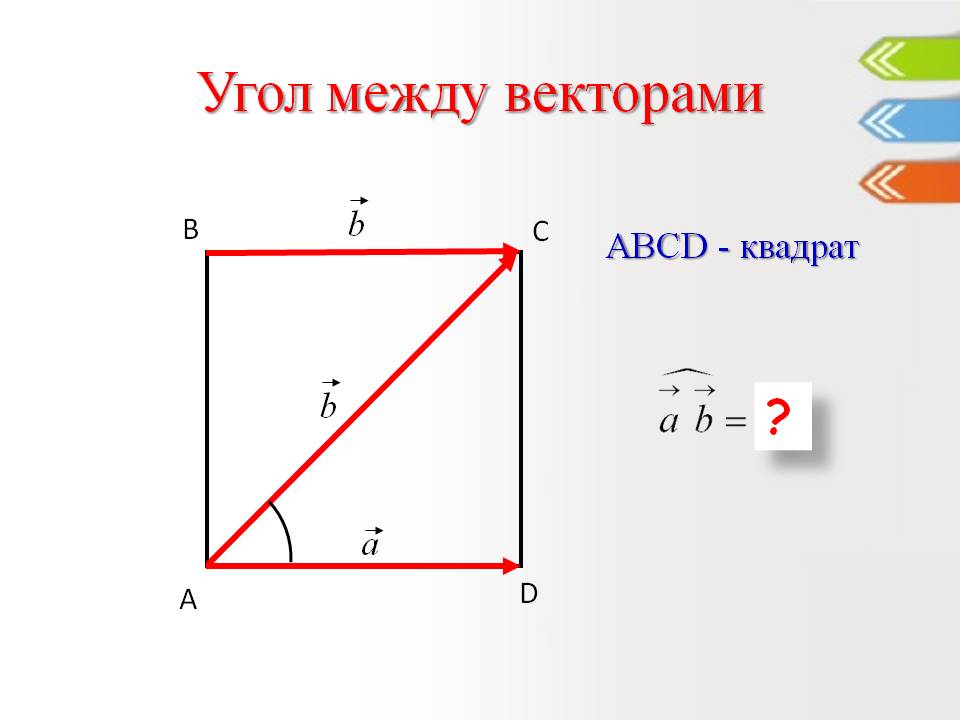 Угол между векторами

B

$\vec{b}$

C

ABCD - квадрат

$\vec{b}$

$\widehat{\vec{a}\,\vec{b}} =$ ?

$\vec{a}$

A

D